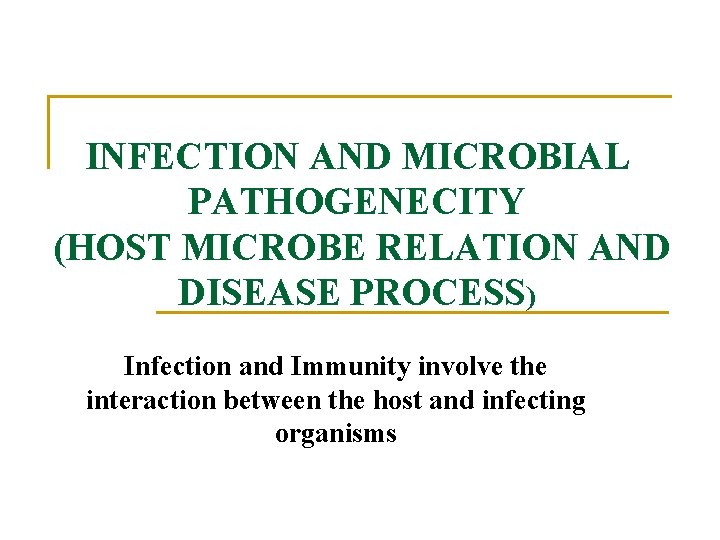 INFECTION AND MICROBIAL PATHOGENECITY
(HOST MICROBE RELATION AND DISEASE PROCESS)

Infection and Immunity involve the interaction between the host and infecting organisms